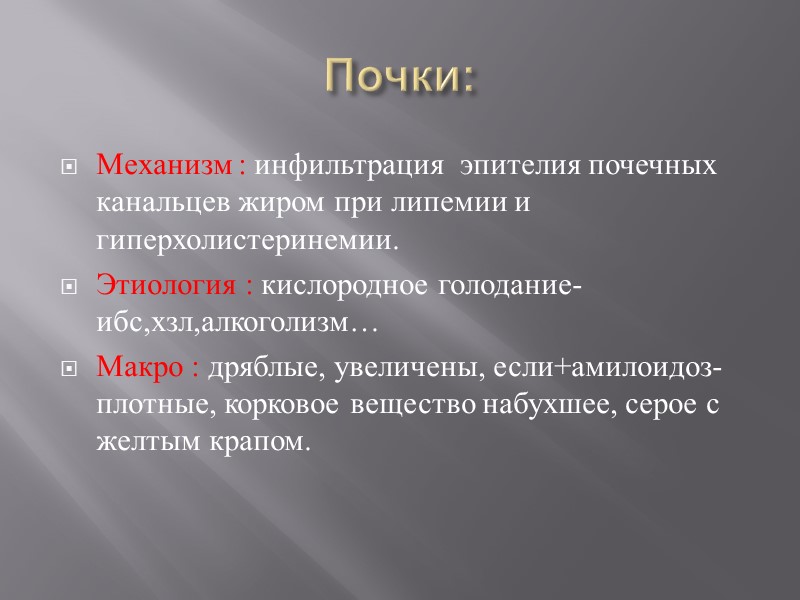 Почки:

Механизм : инфильтрация  эпителия почечных канальцев жиром при липемии и гиперхолистеринемии.

Этиология : кислородное голодание-ибс,хзл,алкоголизм…

Макро : дряблые, увеличены, если+амилоидоз-плотные, корковое вещество набухшее, серое с желтым крапом.